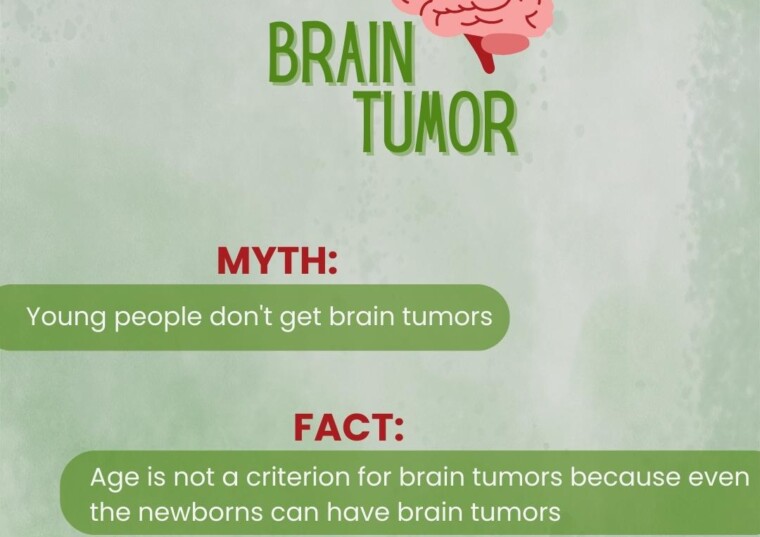 BRAIN TUMOR

MYTH:

Young people don't get brain tumors

FACT:

Age is not a criterion for brain tumors because even the newborns can have brain tumors